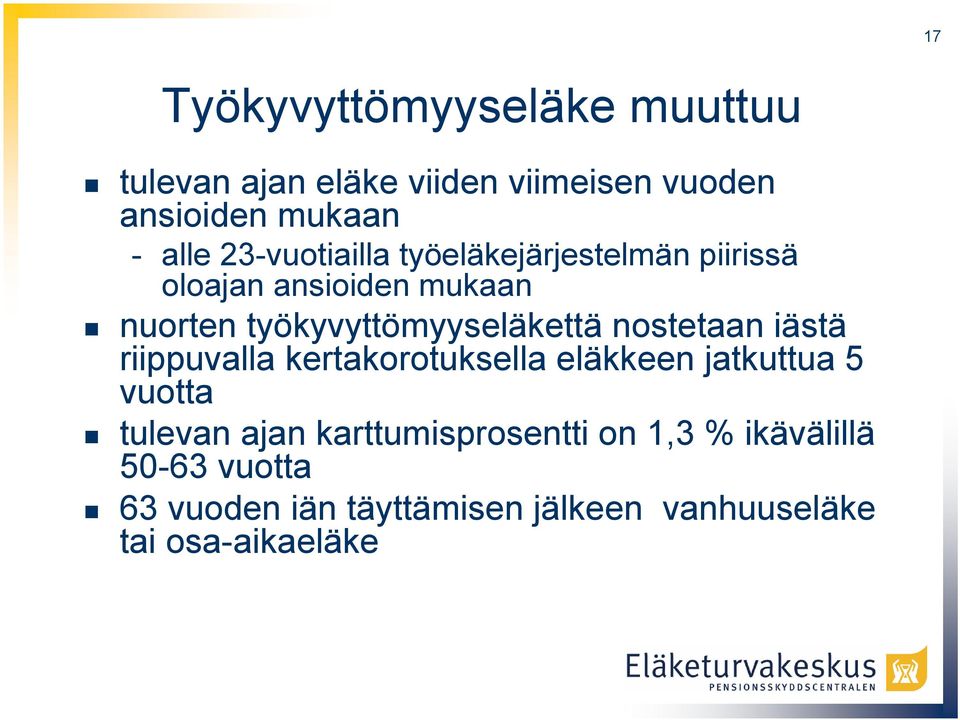 17

Työkyvyttömyyseläke muuttuu

- tulevan ajan eläke viiden viimeisen vuoden ansioiden mukaan
  - alle 23-vuotiailla työeläkejärjestelmän piirissä oloajan ansioiden mukaan
- nuorten työkyvyttömyyseläkettä nostetaan iästä riippuvalla kertakorotuksella eläkkeen jatkuttua 5 vuotta
- tulevan ajan karttumisprosentti on 1,3 % ikävälillä 50-63 vuotta
- 63 vuoden iän täyttämisen jälkeen vanhuuseläke tai osa-aikaeläke

Eläketurvakeskus
PENSIONSSKYDDSCENTRALEN